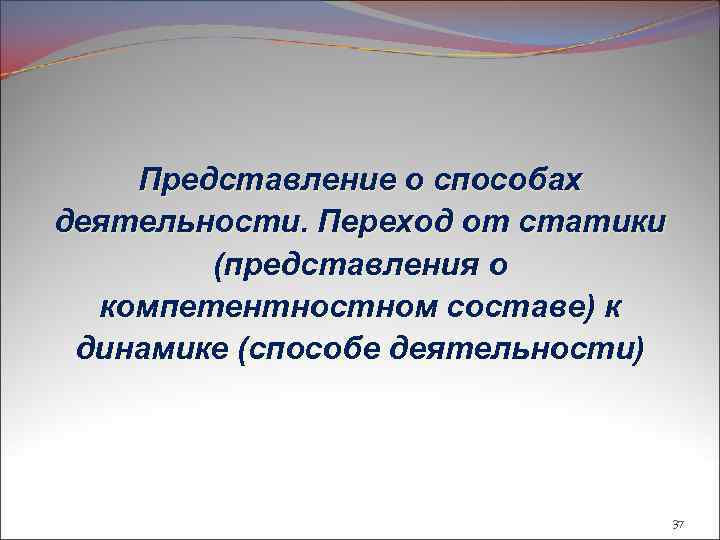 Представление о способах деятельности. Переход от статики (представления о компетентностном составе) к динамике (способе деятельности)

37